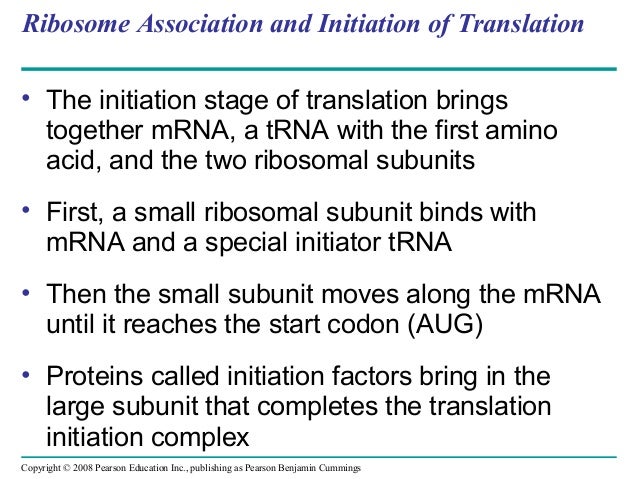 Ribosome Association and Initiation of Translation

• The initiation stage of translation brings together mRNA, a tRNA with the first amino acid, and the two ribosomal subunits

• First, a small ribosomal subunit binds with mRNA and a special initiator tRNA

• Then the small subunit moves along the mRNA until it reaches the start codon (AUG)

• Proteins called initiation factors bring in the large subunit that completes the translation initiation complex

Copyright © 2008 Pearson Education Inc., publishing as Pearson Benjamin Cummings